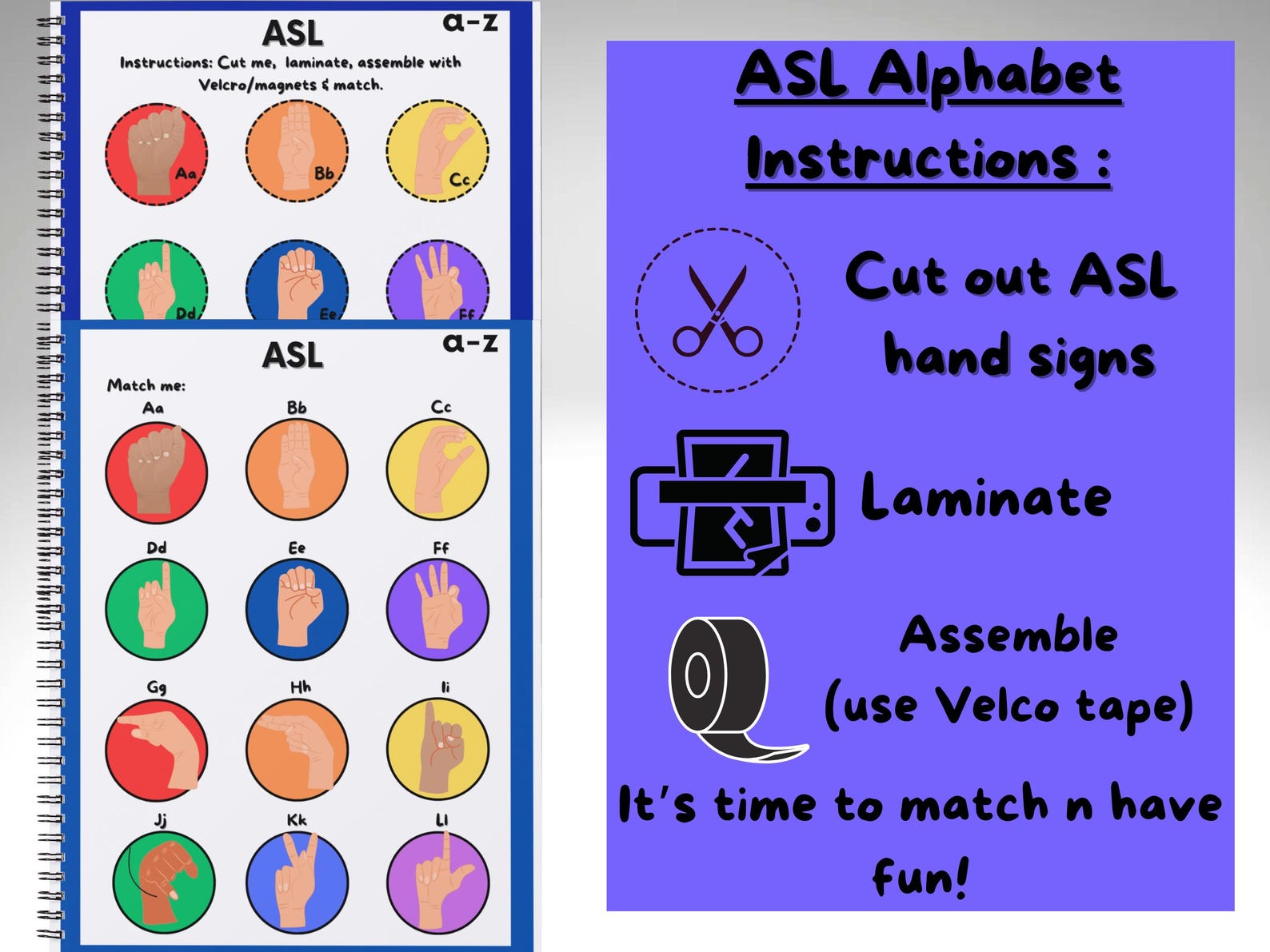 ASL
a-z
Instructions: Cut me, laminate, assemble with Velcro/magnets & match.

Aa
Bb
Cc
Dd
Ee
Ff

ASL
a-z
Match me:
Aa
Bb
Cc
Dd
Ee
Ff
Gg
Hh
Ii
Jj
Kk
Ll

ASL Alphabet Instructions :

Cut out ASL hand signs

Laminate

Assemble (use Velco tape)

It's time to match n have fun!